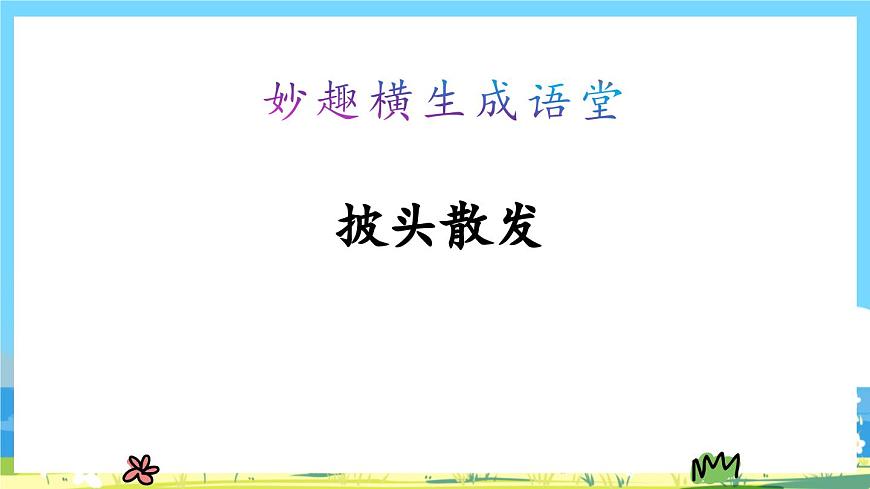 妙趣横生成语堂

披头散发